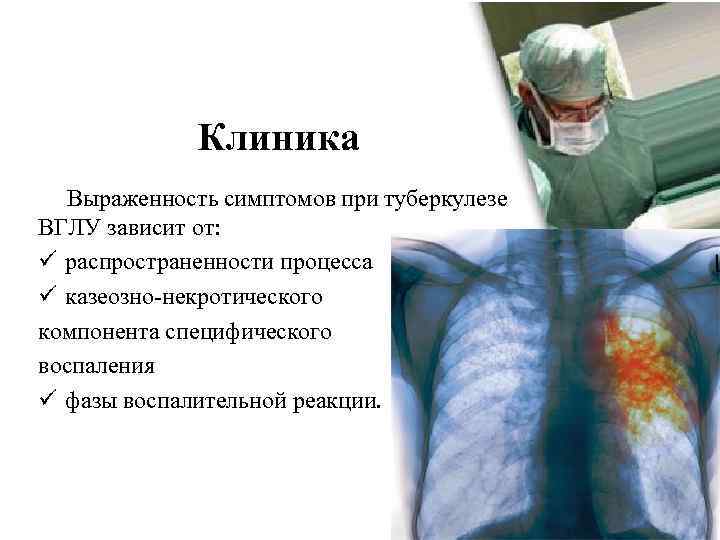 Клиника

Выраженность симптомов при туберкулезе ВГЛУ зависит от:
✓ распространенности процесса
✓ казеозно-некротического компонента специфического воспаления
✓ фазы воспалительной реакции.